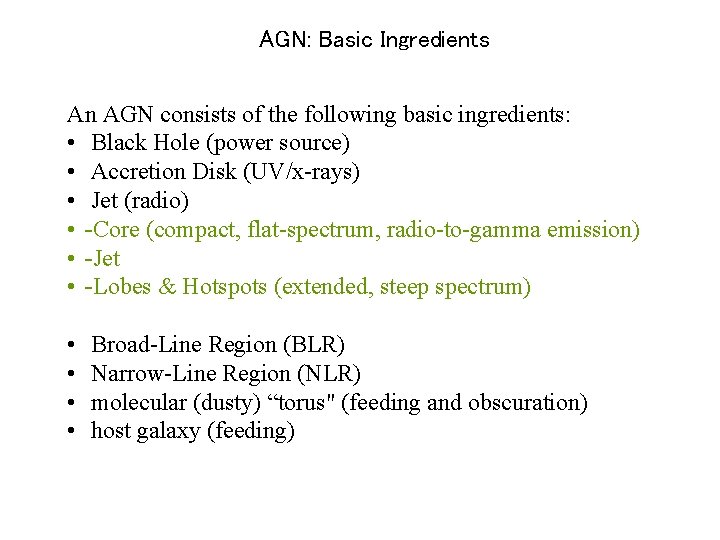 AGN: Basic Ingredients

An AGN consists of the following basic ingredients:
• Black Hole (power source)
• Accretion Disk (UV/x-rays)
• Jet (radio)
• -Core (compact, flat-spectrum, radio-to-gamma emission)
• -Jet
• -Lobes & Hotspots (extended, steep spectrum)

• Broad-Line Region (BLR)
• Narrow-Line Region (NLR)
• molecular (dusty) “torus" (feeding and obscuration)
• host galaxy (feeding)